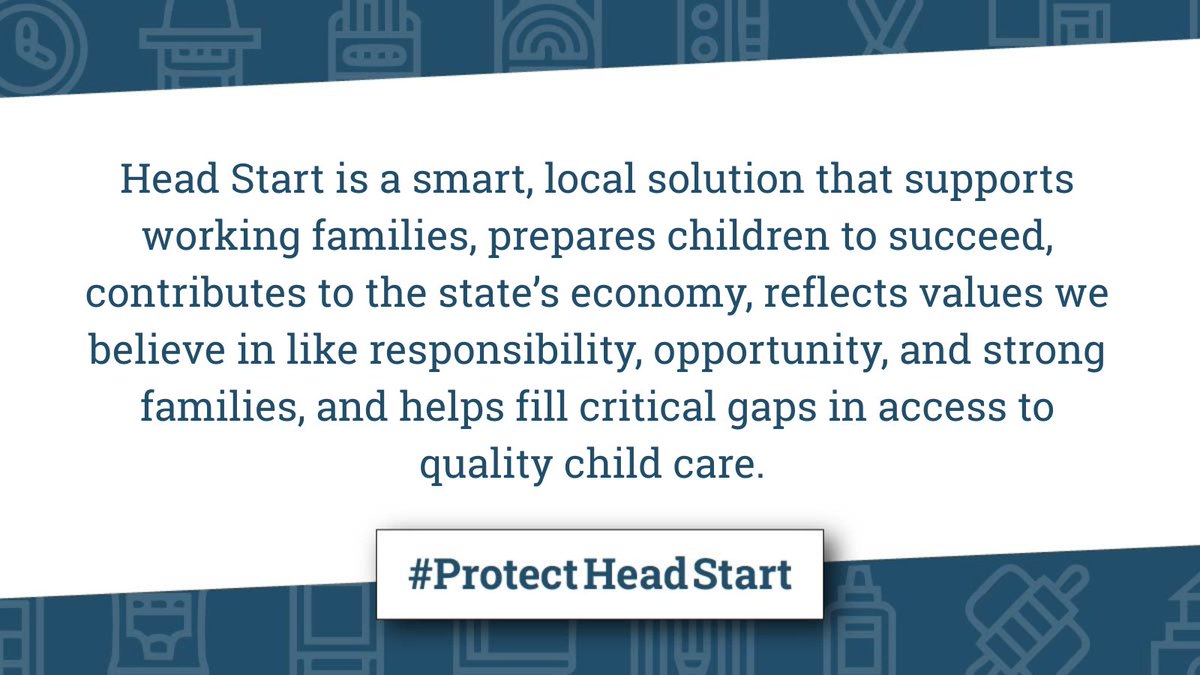 Head Start is a smart, local solution that supports working families, prepares children to succeed, contributes to the state's economy, reflects values we believe in like responsibility, opportunity, and strong families, and helps fill critical gaps in access to quality child care.

#ProtectHeadStart